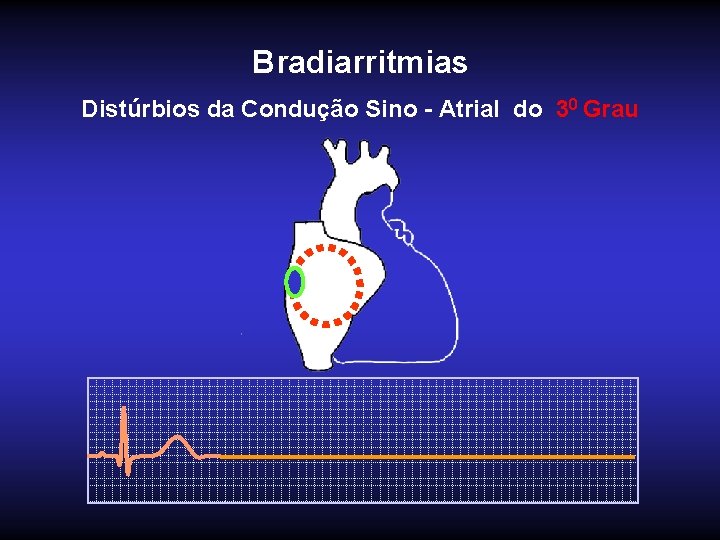 Bradiarritmias

Distúrbios da Condução Sino - Atrial do $3^0$ Grau